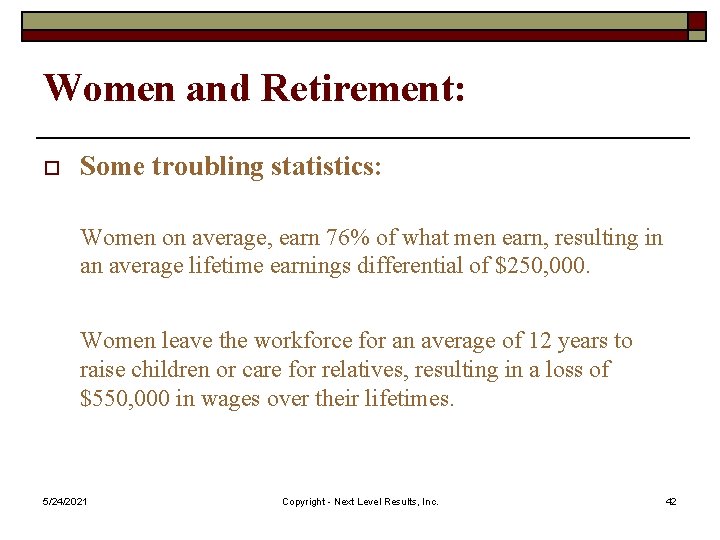 Women and Retirement:

Some troubling statistics:

Women on average, earn 76% of what men earn, resulting in an average lifetime earnings differential of \$250,000.

Women leave the workforce for an average of 12 years to raise children or care for relatives, resulting in a loss of \$550,000 in wages over their lifetimes.

5/24/2021

Copyright - Next Level Results, Inc.

42